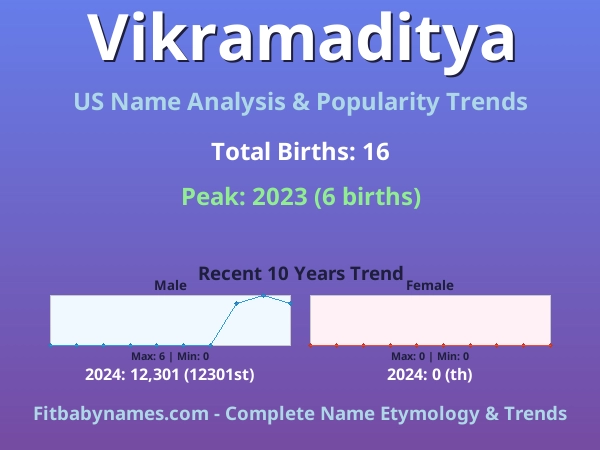 Vikramaditya

US Name Analysis & Popularity Trends

Total Births: 16

Peak: 2023 (6 births)

Recent 10 Years Trend

Male

Max: 6 | Min: 0

2024: 12,301 (12301st)

Female

Max: 0 | Min: 0

2024: 0 (th)

Fitbabynames.com - Complete Name Etymology & Trends